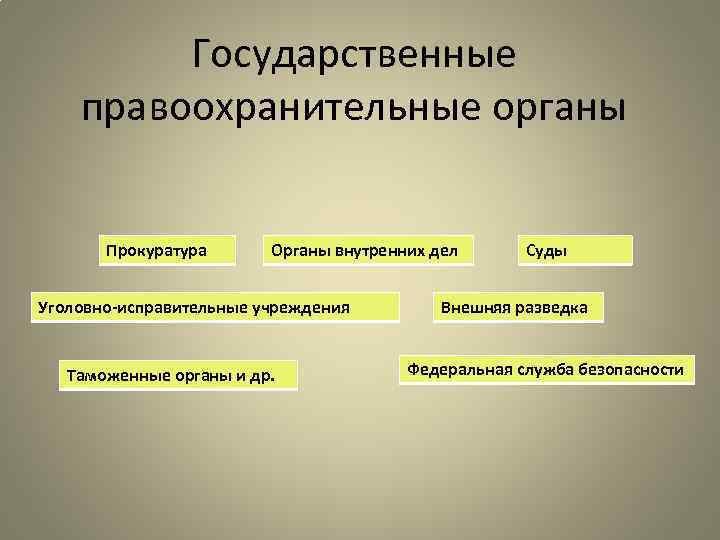 Государственные правоохранительные органы

Прокуратура

Органы внутренних дел

Суды

Уголовно-исправительные учреждения

Внешняя разведка

Таможенные органы и др.

Федеральная служба безопасности